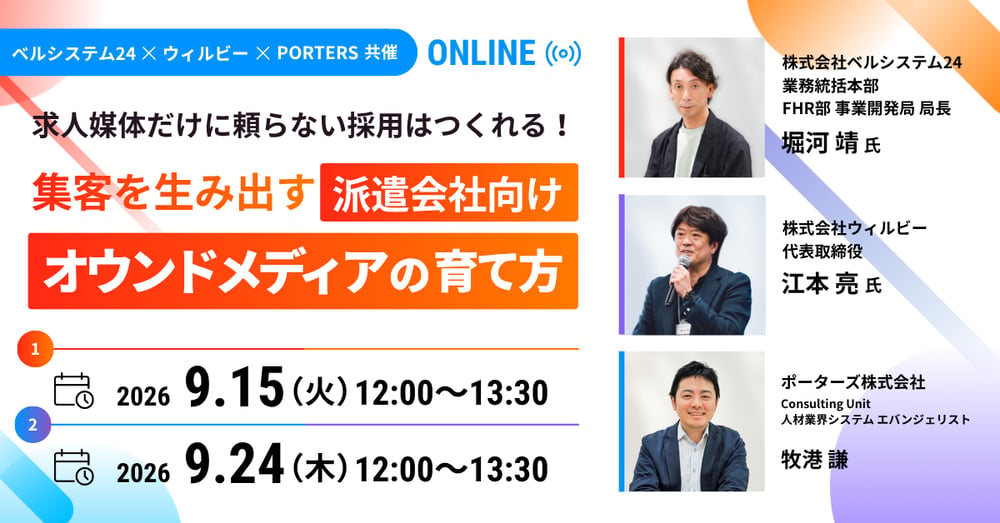 ベルシステム24 × ウィルビー × PORTERS 共催

ONLINE

求人媒体だけに頼らない採用はつくれる！

集客を生み出す 派遣会社向け

オウンドメディアの育て方

1

2026 9.15（火）12:00〜13:30

2

2026 9.24（木）12:00〜13:30

株式会社ベルシステム24
業務統括本部
FHR部 事業開発局 局長
堀河 靖 氏

株式会社ウィルビー
代表取締役
江本 亮 氏

ポーターズ株式会社
Consulting Unit
人材業界システム エバンジェリスト
牧港 謙